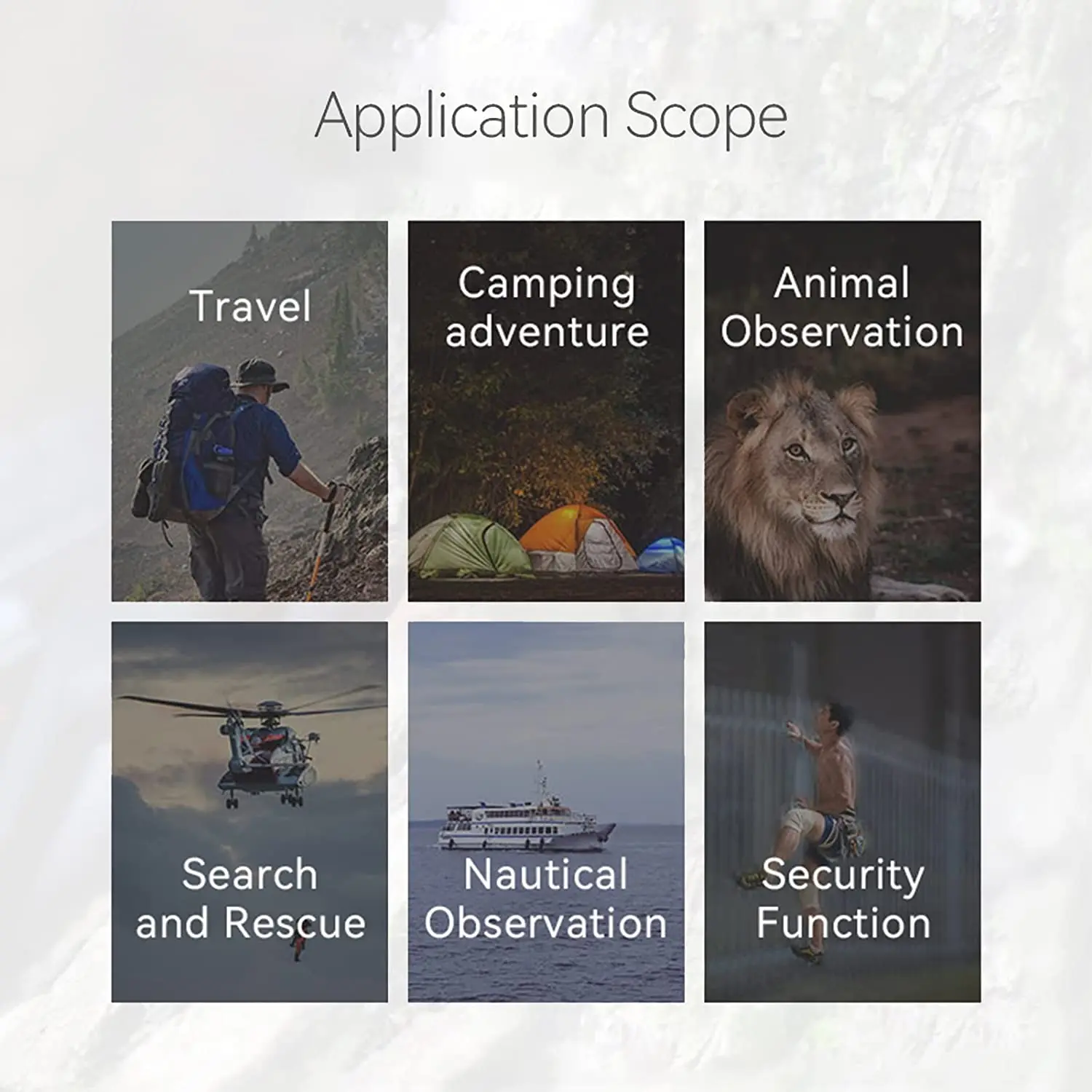 Application Scope

Travel

Camping adventure

Animal Observation

Search and Rescue

Nautical Observation

Security Function